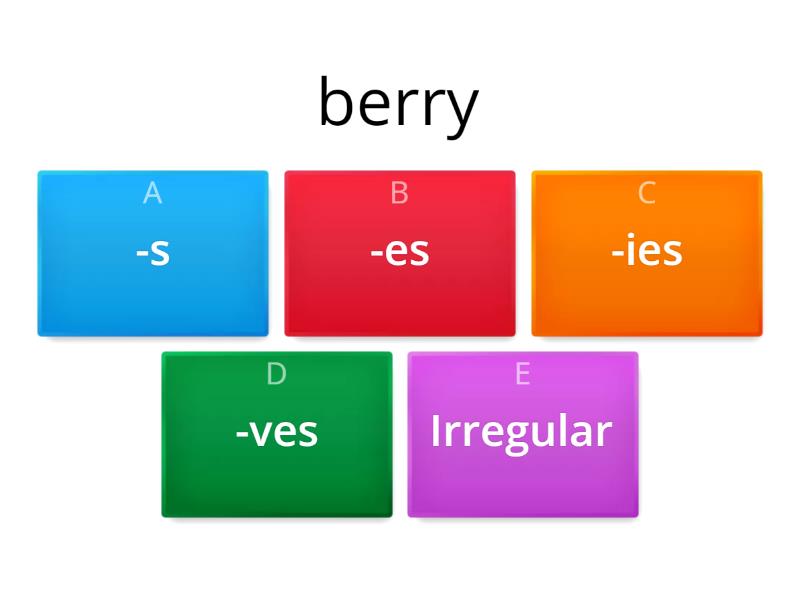 berry

A
-s

B
-es

C
-ies

D
-ves

E
Irregular